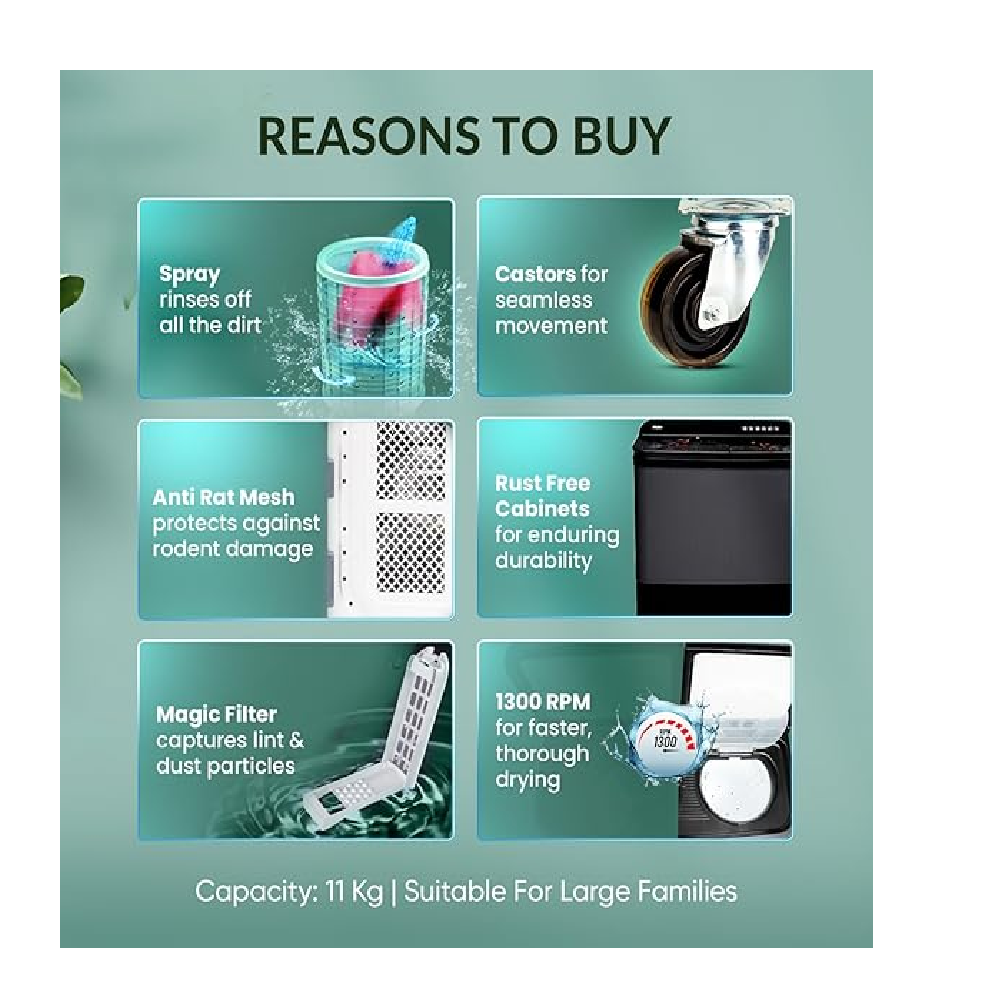 REASONS TO BUY

Spray rinses off all the dirt

Castors for seamless movement

Anti Rat Mesh protects against rodent damage

Rust Free Cabinets for enduring durability

Magic Filter captures lint & dust particles

1300 RPM for faster, thorough drying

RPM
1300

Capacity: 11 Kg | Suitable For Large Families